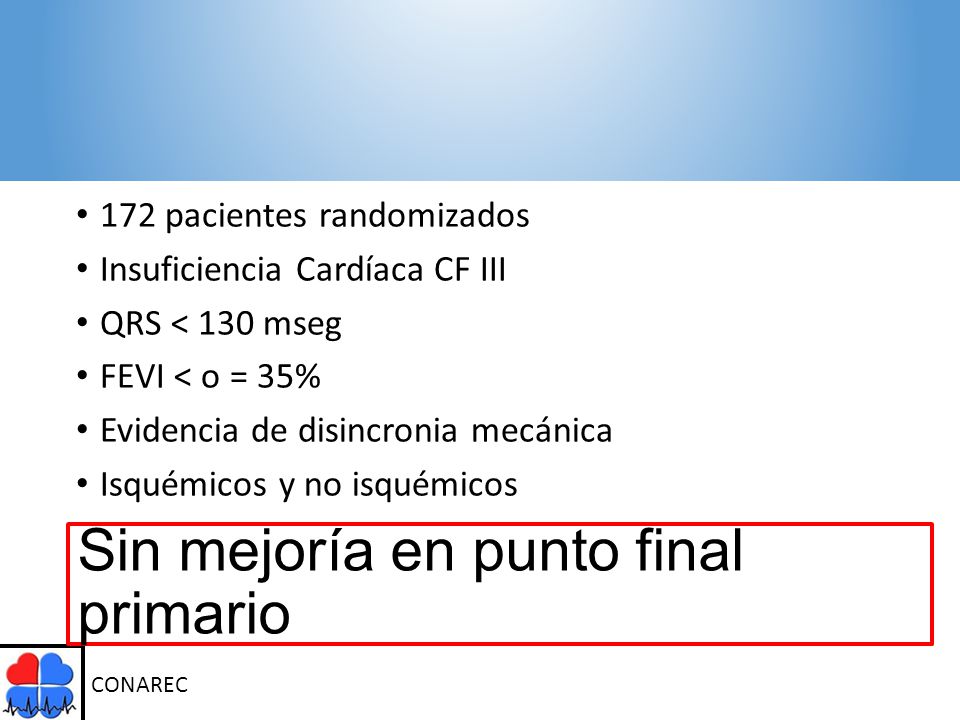 • 172 pacientes randomizados
• Insuficiencia Cardíaca CF III
• QRS < 130 mseg
• FEVI < o = 35%
• Evidencia de disincronia mecánica
• Isquémicos y no isquémicos

Sin mejoría en punto final primario

CONAREC